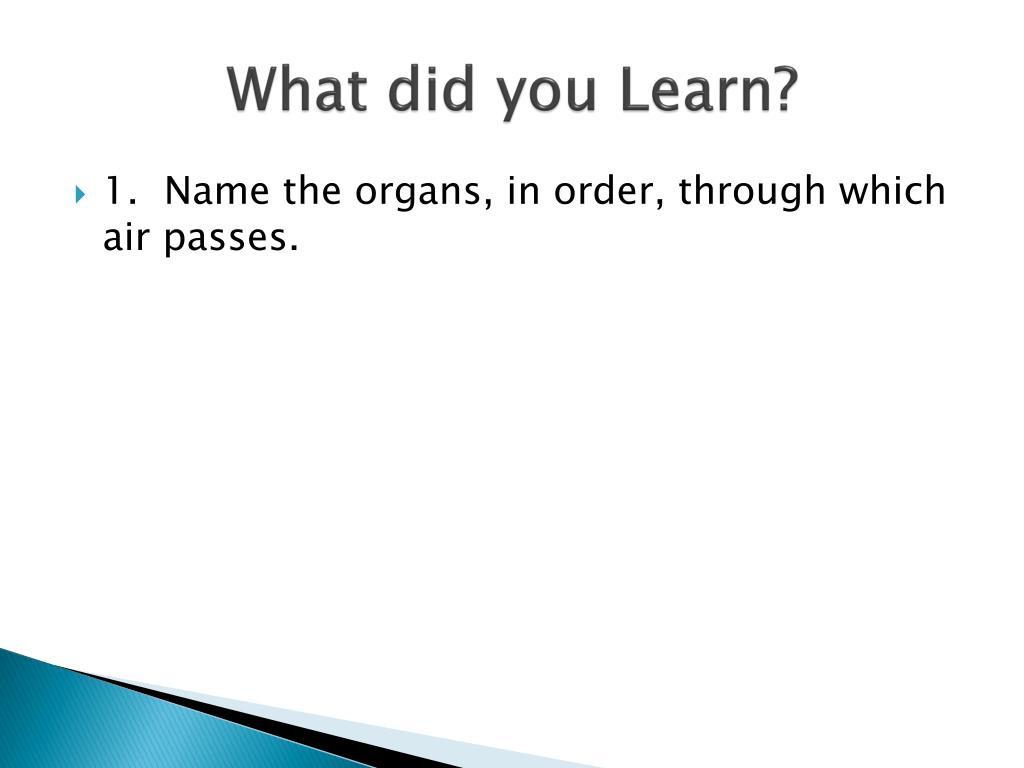 What did you Learn?

1. Name the organs, in order, through which air passes.